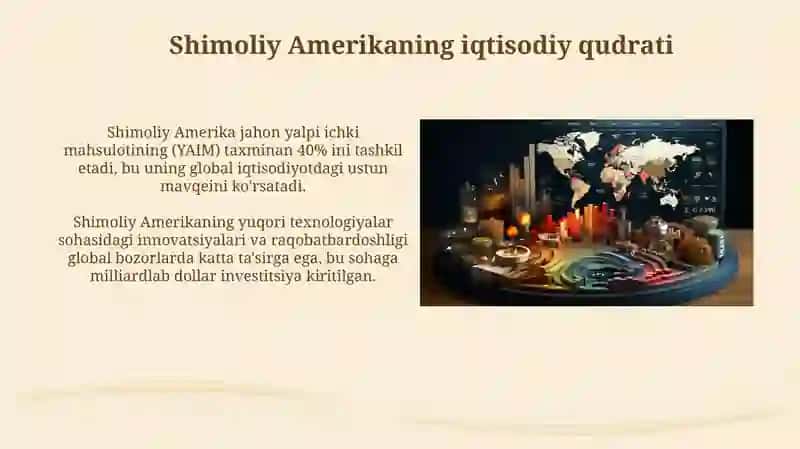 Shimoliy Amerikaning iqtisodiy qudrati

Shimoliy Amerika jahon yalpi ichki mahsulotining (YAIM) taxminan 40% ini tashkil etadi, bu uning global iqtisodiyotdagi ustun mavqeini ko'rsatadi.

Shimoliy Amerikaning yuqori texnologiyalar sohasidagi innovatsiyalari va raqobatbardoshligi global bozorlarda katta ta'sirga ega, bu sohaga milliardlab dollar investitsiya kiritilgan.